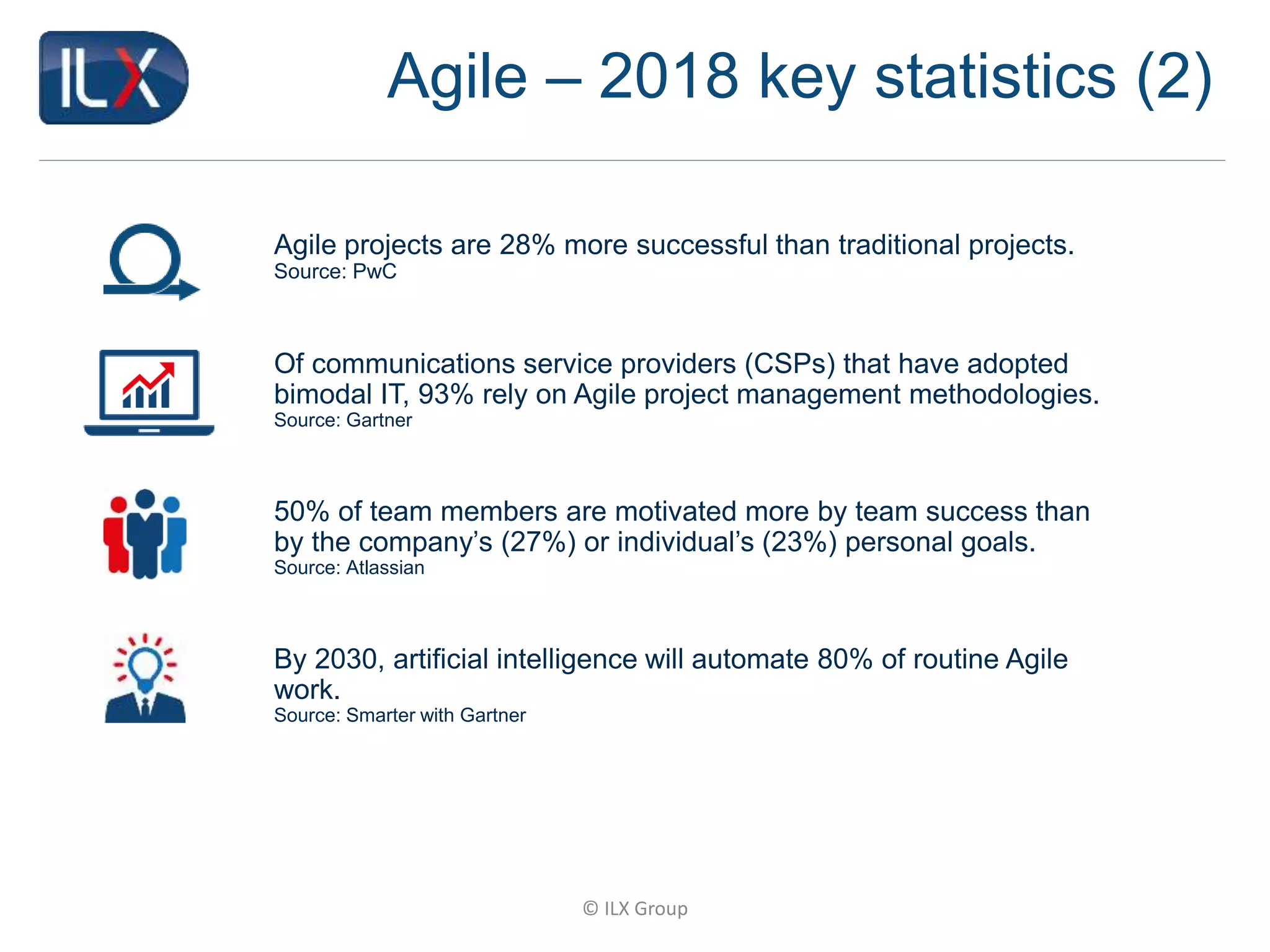 ILX

Agile – 2018 key statistics (2)

Agile projects are 28% more successful than traditional projects.
Source: PwC

Of communications service providers (CSPs) that have adopted bimodal IT, 93% rely on Agile project management methodologies.
Source: Gartner

50% of team members are motivated more by team success than by the company's (27%) or individual's (23%) personal goals.
Source: Atlassian

By 2030, artificial intelligence will automate 80% of routine Agile work.
Source: Smarter with Gartner

© ILX Group